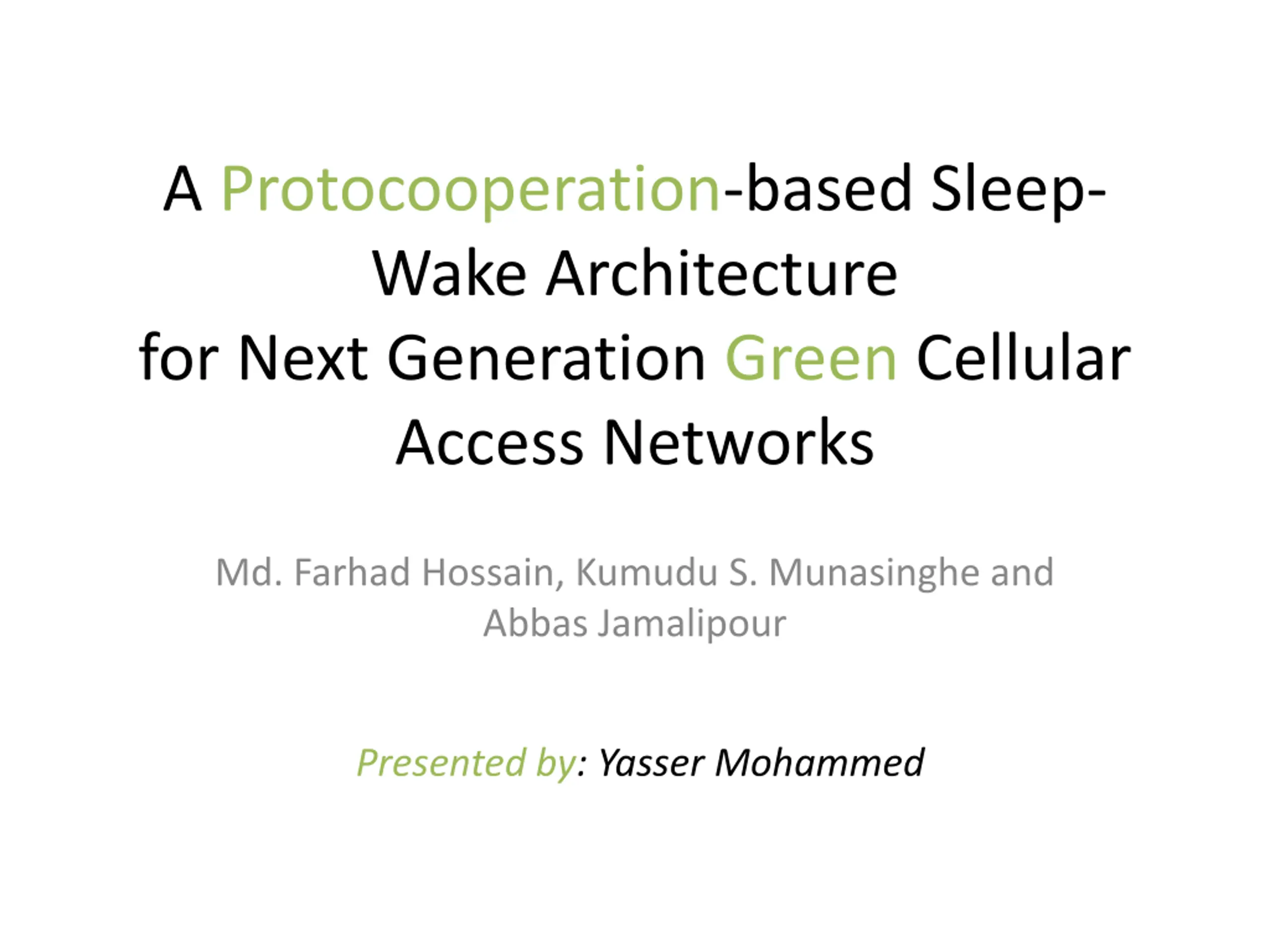 A Protocooperation-based Sleep-Wake Architecture for Next Generation Green Cellular Access Networks

Md. Farhad Hossain, Kumudu S. Munasinghe and Abbas Jamalipour

Presented by: Yasser Mohammed